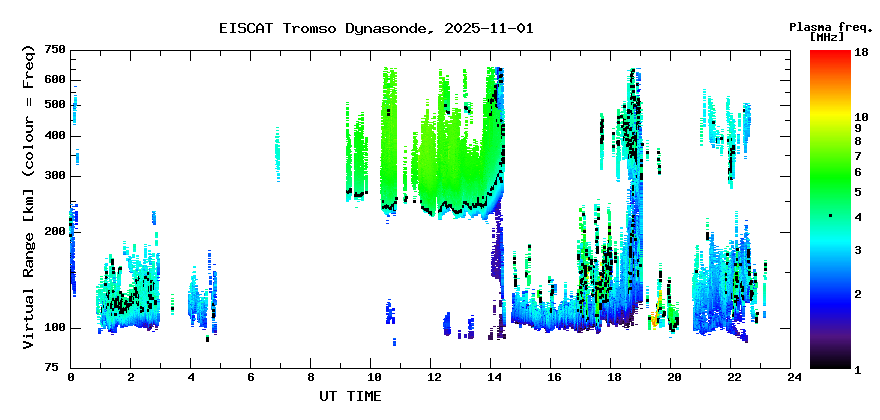 EISCAT Tromso Dynasonde, 2025-11-01

Plasma freq. [MHz]

Virtual Range [km] (colour = Freq)

750
600
500
400
300
200
100
75

0
2
4
6
8
10
12
14
16
18
20
22
24

UT TIME

18
10
9
8
7
6
5
4
3
2
1